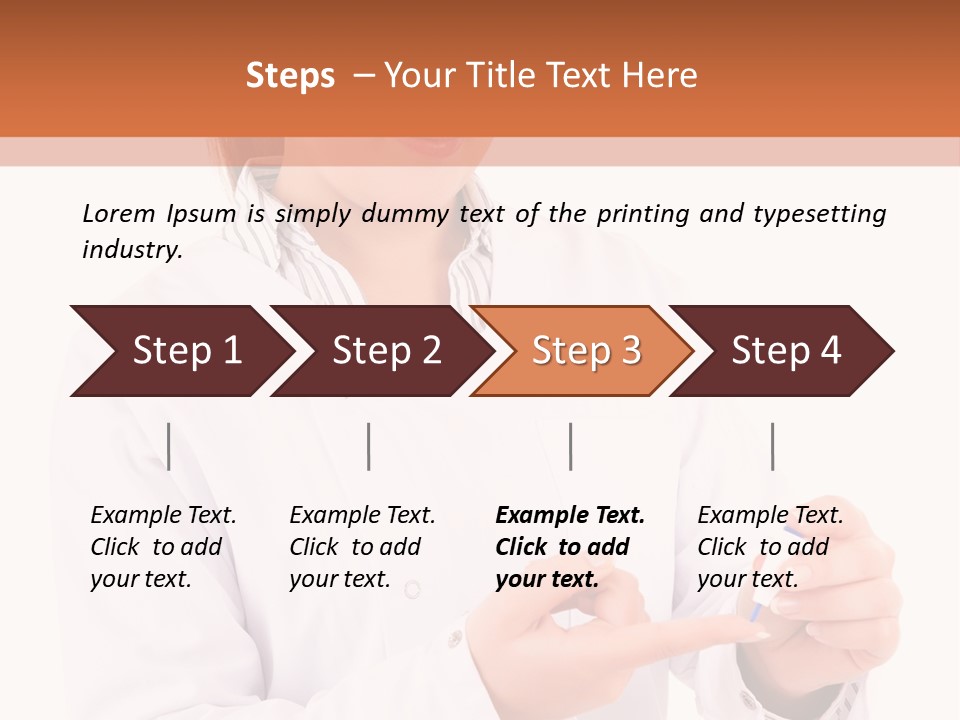 Steps – Your Title Text Here

Lorem Ipsum is simply dummy text of the printing and typesetting industry.

Step 1

Step 2

Step 3

Step 4

Example Text. Click to add your text.

Example Text. Click to add your text.

Example Text. Click to add your text.

Example Text. Click to add your text.